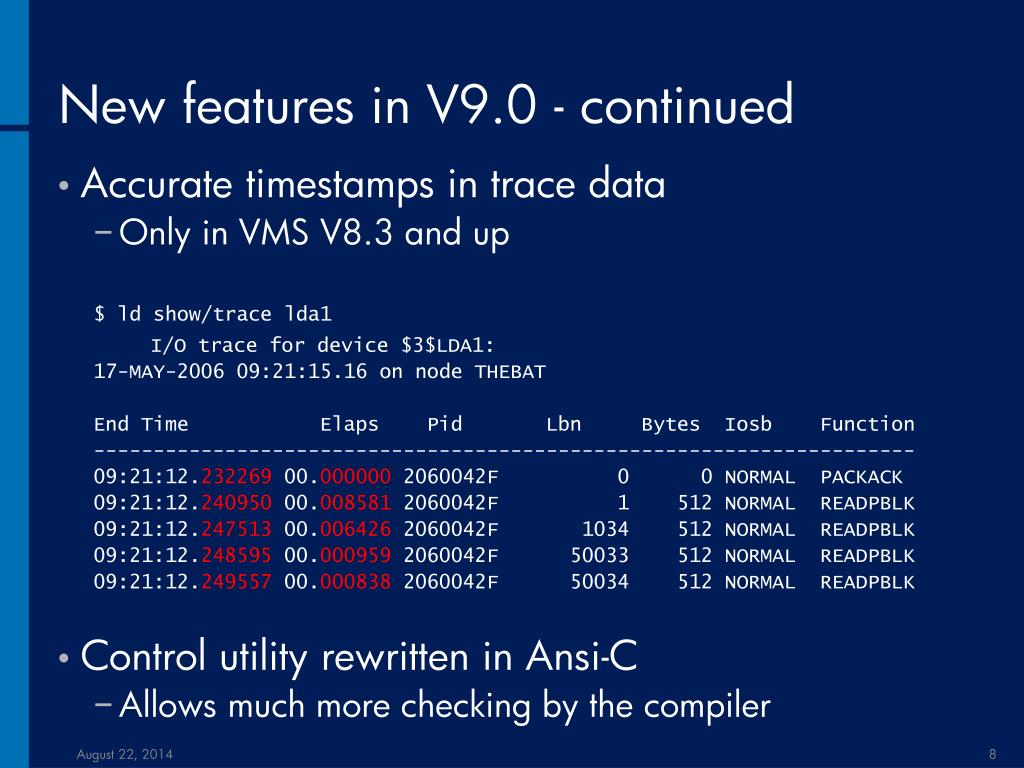 New features in V9.0 - continued

• Accurate timestamps in trace data
– Only in VMS V8.3 and up

$ ld show/trace lda1
I/O trace for device $3$LDA1:
17-MAY-2006 09:21:15.16 on node THEBAT

| End Time | Elaps | Pid | Lbn | Bytes | Iosb | Function |
|---|---|---|---|---|---|---|
| 09:21:12.232269 | 00.000000 | 2060042F | 0 | 0 | NORMAL | PACKACK |
| 09:21:12.240950 | 00.008581 | 2060042F | 1 | 512 | NORMAL | READPBLK |
| 09:21:12.247513 | 00.006426 | 2060042F | 1034 | 512 | NORMAL | READPBLK |
| 09:21:12.248595 | 00.000959 | 2060042F | 50033 | 512 | NORMAL | READPBLK |
| 09:21:12.249557 | 00.000838 | 2060042F | 50034 | 512 | NORMAL | READPBLK |

• Control utility rewritten in Ansi-C
– Allows much more checking by the compiler

August 22, 2014
8